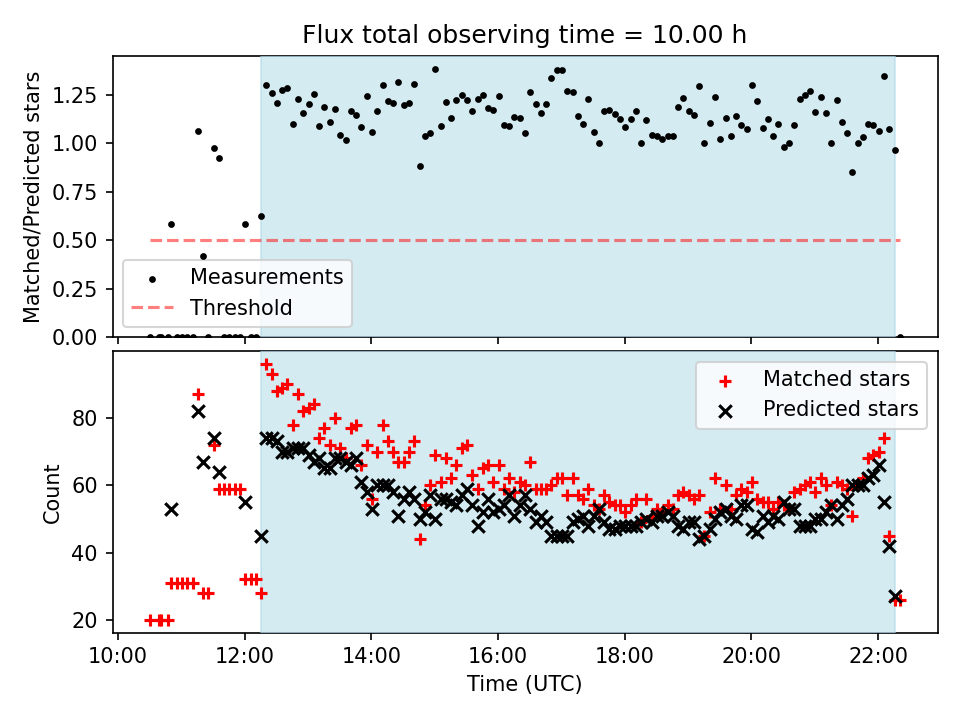 Flux total observing time = 10.00 h

Matched/Predicted stars

1.25
1.00
0.75
0.50
0.25
0.00

Measurements
Threshold

Count

80
60
40
20

Matched stars
Predicted stars

10:00
12:00
14:00
16:00
18:00
20:00
22:00

Time (UTC)